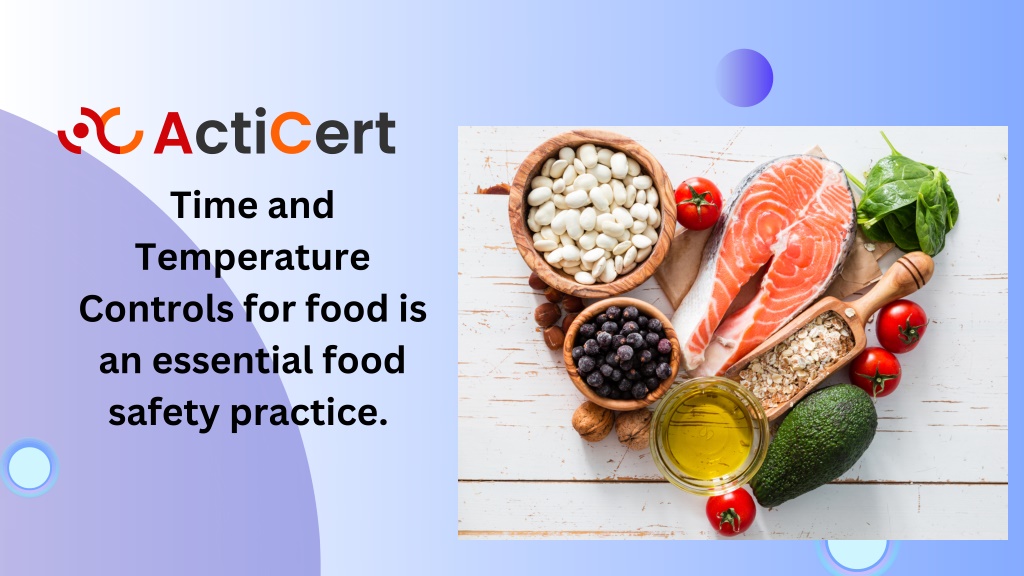 ActiCert

Time and Temperature Controls for food is an essential food safety practice.